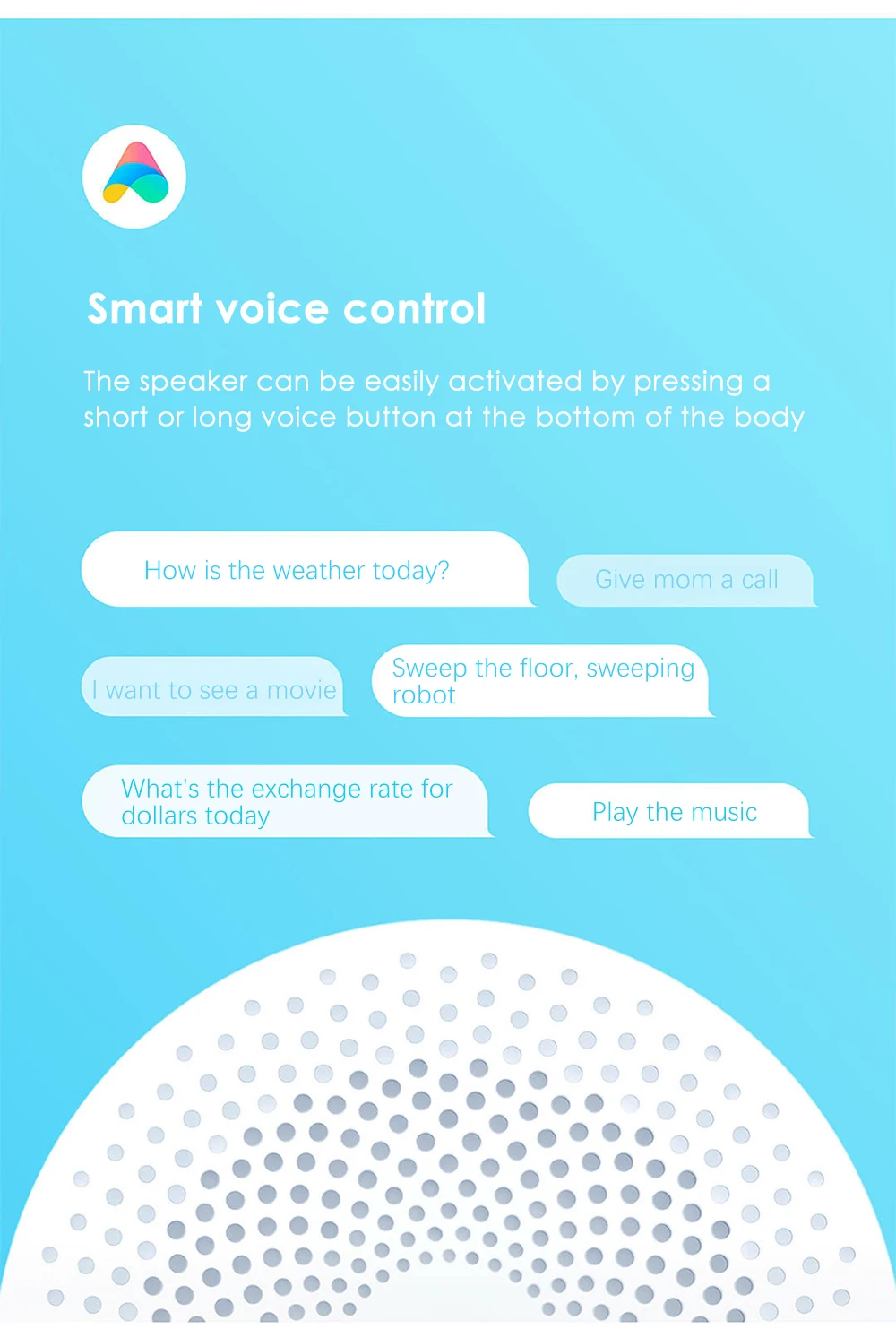 Smart voice control

The speaker can be easily activated by pressing a short or long voice button at the bottom of the body

How is the weather today?

Give mom a call

I want to see a movie

Sweep the floor, sweeping robot

What's the exchange rate for dollars today

Play the music